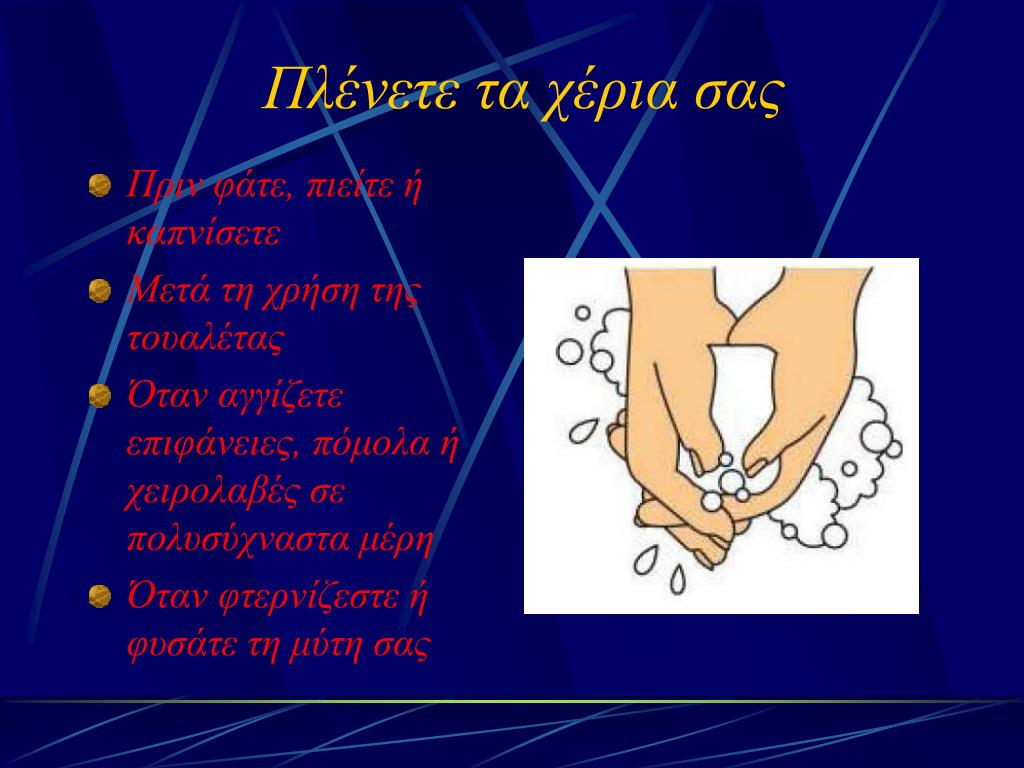 Πλένετε τα χέρια σας

Πριν φάτε, πιείτε ή καπνίσετε

Μετά τη χρήση της τουαλέτας

Όταν αγγίζετε επιφάνειες, πόμολα ή χειρολαβές σε πολυσύχναστα μέρη

Όταν φτερνίζεστε ή φυσάτε τη μύτη σας